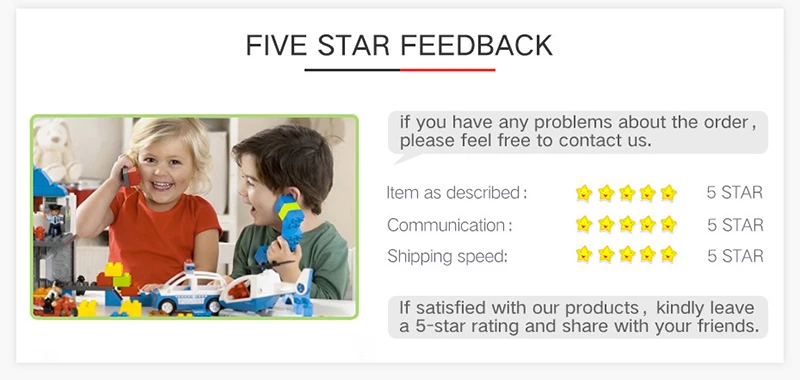 FIVE STAR FEEDBACK

if you have any problems about the order, please feel free to contact us.

Item as described: 5 STAR
Communication: 5 STAR
Shipping speed: 5 STAR

If satisfied with our products, kindly leave a 5-star rating and share with your friends.